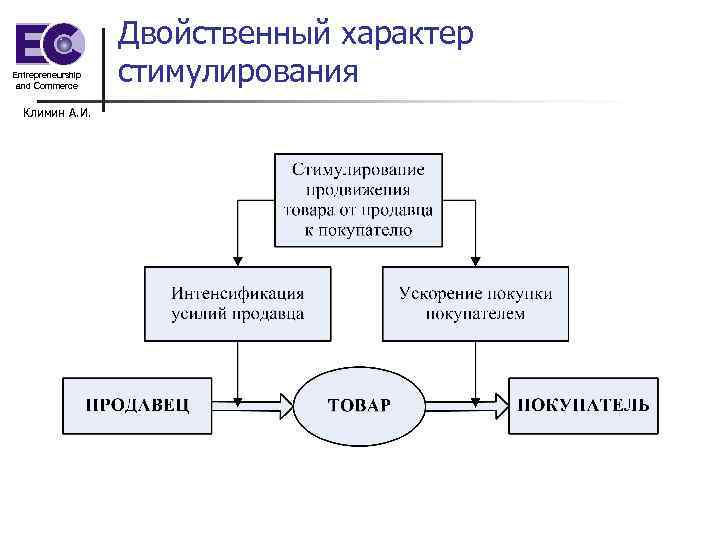 EC
Entrepreneurship and Commerce
Климин А.И.

Двойственный характер стимулирования

Стимулирование продвижения товара от продавца к покупателю

Интенсификация усилий продавца

Ускорение покупки покупателем

ПРОДАВЕЦ

ТОВАР

ПОКУПАТЕЛЬ